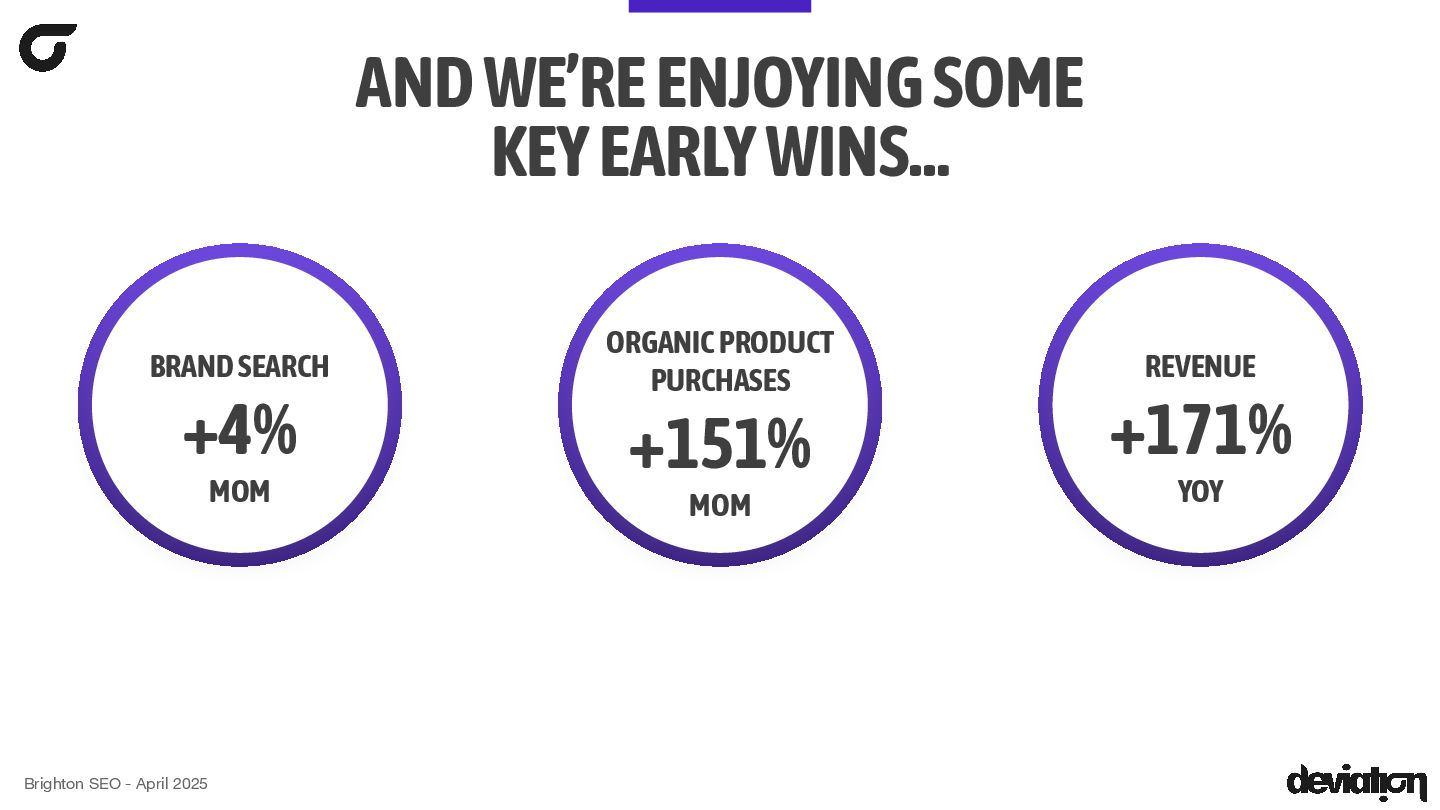 AND WE'RE ENJOYING SOME KEY EARLY WINS...

BRAND SEARCH
+4%
MOM

ORGANIC PRODUCT PURCHASES
+151%
MOM

REVENUE
+171%
YOY

Brighton SEO - April 2025

deviation